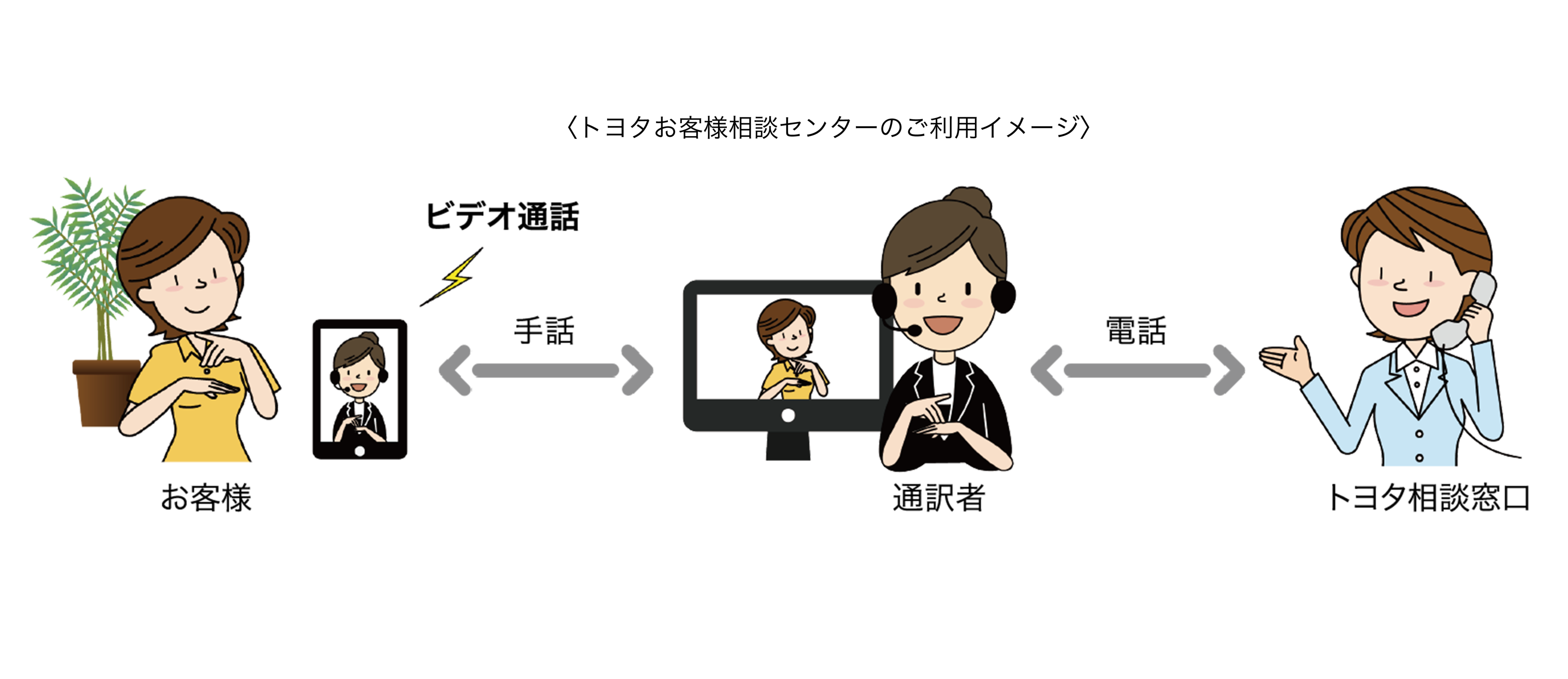 〈トヨタお客様相談センターのご利用イメージ〉

ビデオ通話

手話

電話

お客様

通訳者

トヨタ相談窓口